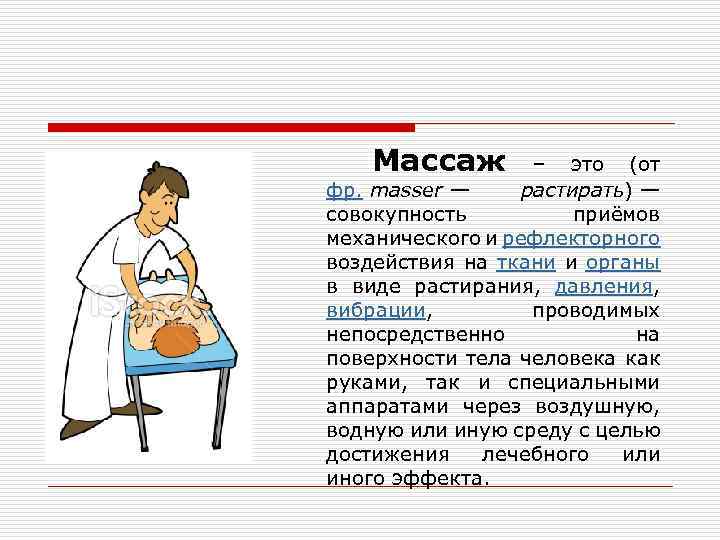 Массаж – это (от фр. masser — растирать) — совокупность приёмов механического и рефлекторного воздействия на ткани и органы в виде растирания, давления, вибрации, проводимых непосредственно на поверхности тела человека как руками, так и специальными аппаратами через воздушную, водную или иную среду с целью достижения лечебного или иного эффекта.